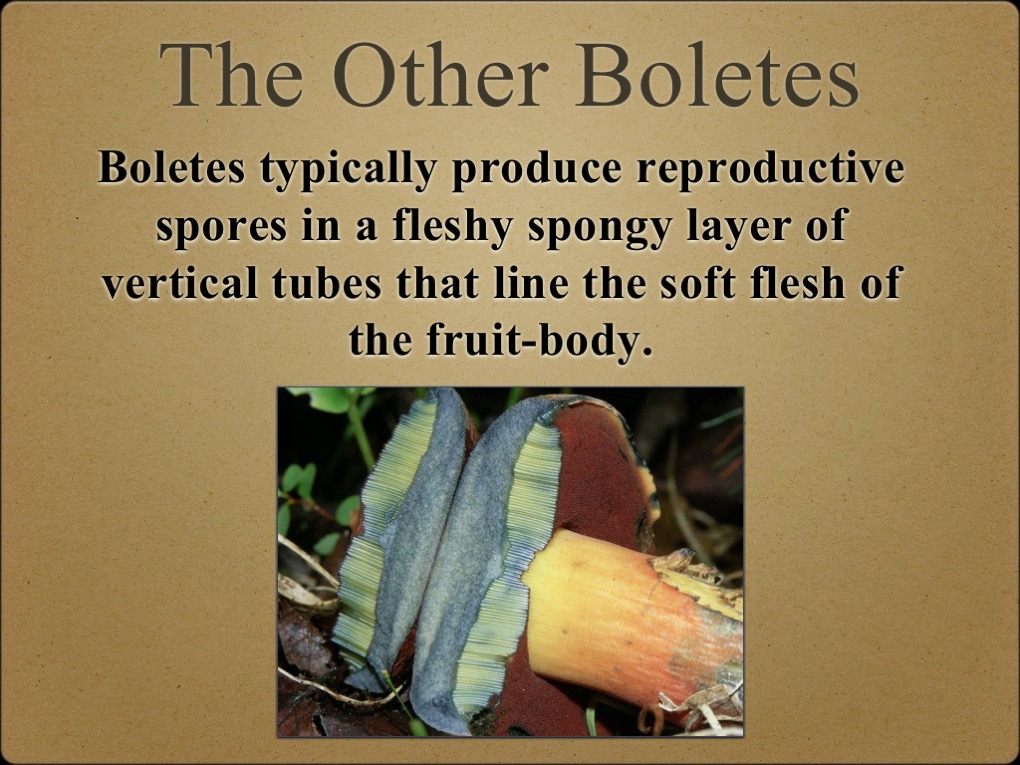 The Other Boletes

Boletes typically produce reproductive spores in a fleshy spongy layer of vertical tubes that line the soft flesh of the fruit-body.